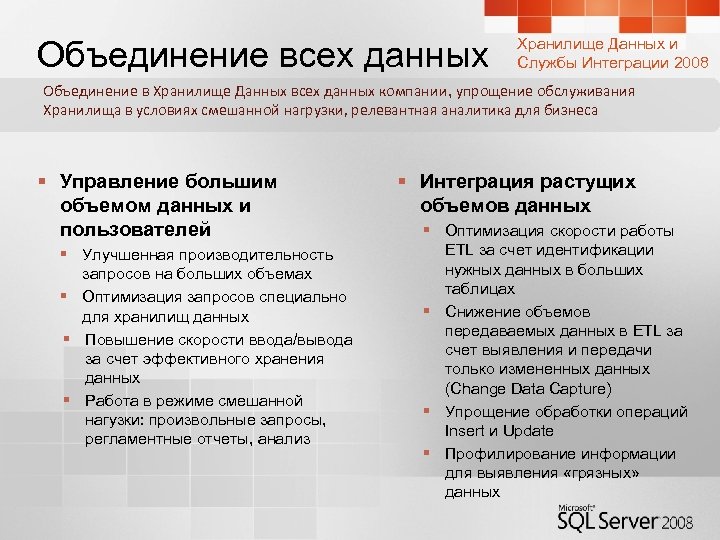 Объединение всех данных

Хранилище Данных и Службы Интеграции 2008

Объединение в Хранилище Данных всех данных компании, упрощение обслуживания Хранилища в условиях смешанной нагрузки, релевантная аналитика для бизнеса

▪ Управление большим объемом данных и пользователей
▪ Улучшенная производительность запросов на больших объемах
▪ Оптимизация запросов специально для хранилищ данных
▪ Повышение скорости ввода/вывода за счет эффективного хранения данных
▪ Работа в режиме смешанной нагузки: произвольные запросы, регламентные отчеты, анализ

▪ Интеграция растущих объемов данных
▪ Оптимизация скорости работы ETL за счет идентификации нужных данных в больших таблицах
▪ Снижение объемов передаваемых данных в ETL за счет выявления и передачи только измененных данных (Change Data Capture)
▪ Упрощение обработки операций Insert и Update
▪ Профилирование информации для выявления «грязных» данных

Microsoft SQL Server 2008